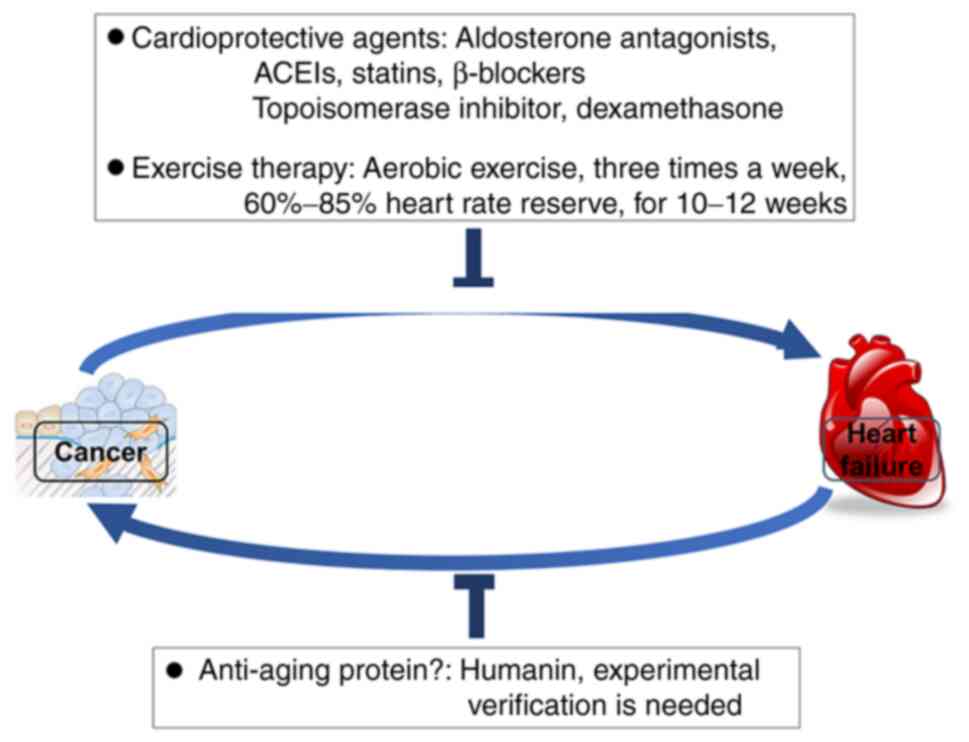 ● Cardioprotective agents: Aldosterone antagonists, ACEIs, statins, β-blockers Topoisomerase inhibitor, dexamethasone

● Exercise therapy: Aerobic exercise, three times a week, 60%–85% heart rate reserve, for 10–12 weeks

Cancer

Heart failure

● Anti-aging protein?: Humanin, experimental verification is needed